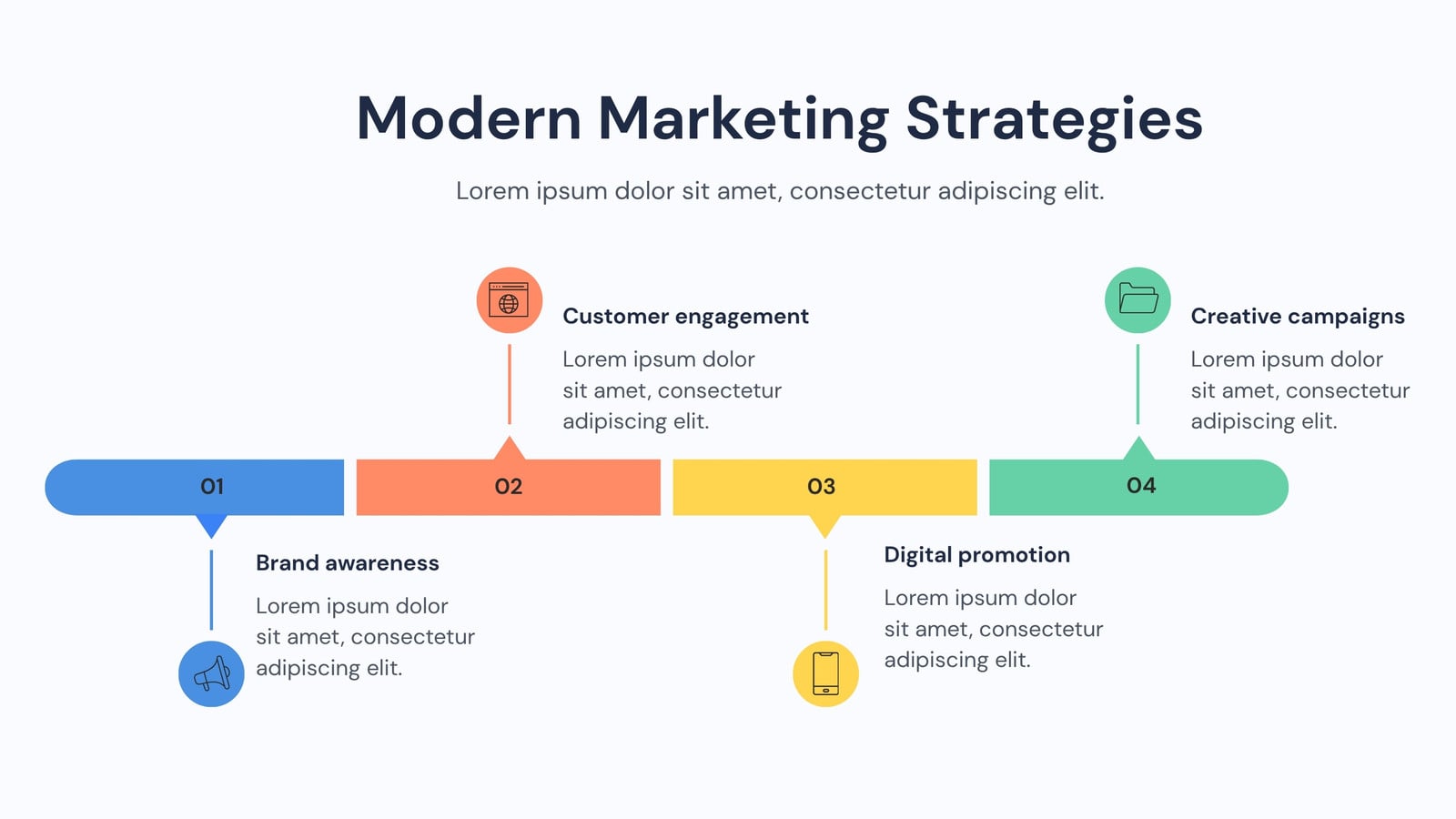 Modern Marketing Strategies

Lorem ipsum dolor sit amet, consectetur adipiscing elit.

Customer engagement

Lorem ipsum dolor sit amet, consectetur adipiscing elit.

Creative campaigns

Lorem ipsum dolor sit amet, consectetur adipiscing elit.

01

02

03

04

Brand awareness

Lorem ipsum dolor sit amet, consectetur adipiscing elit.

Digital promotion

Lorem ipsum dolor sit amet, consectetur adipiscing elit.